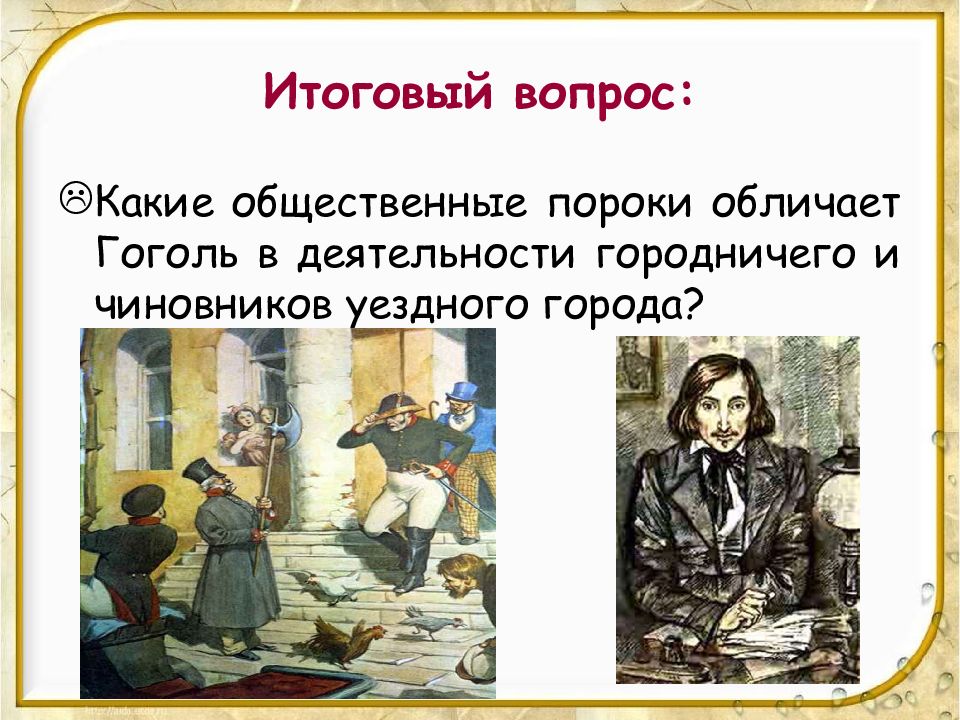 Итоговый вопрос:

☹Какие общественные пороки обличает Гоголь в деятельности городничего и чиновников уездного города?